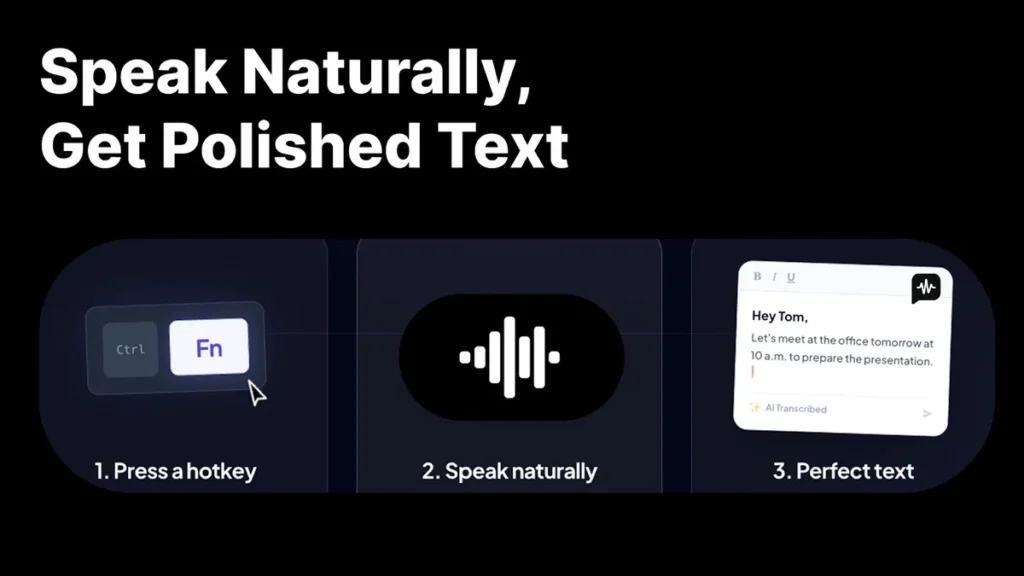 Speak Naturally,
Get Polished Text

Ctrl
Fn

1. Press a hotkey

2. Speak naturally

B I U

Hey Tom,

Let's meet at the office tomorrow at 10 a.m. to prepare the presentation.

AI Transcribed

3. Perfect text